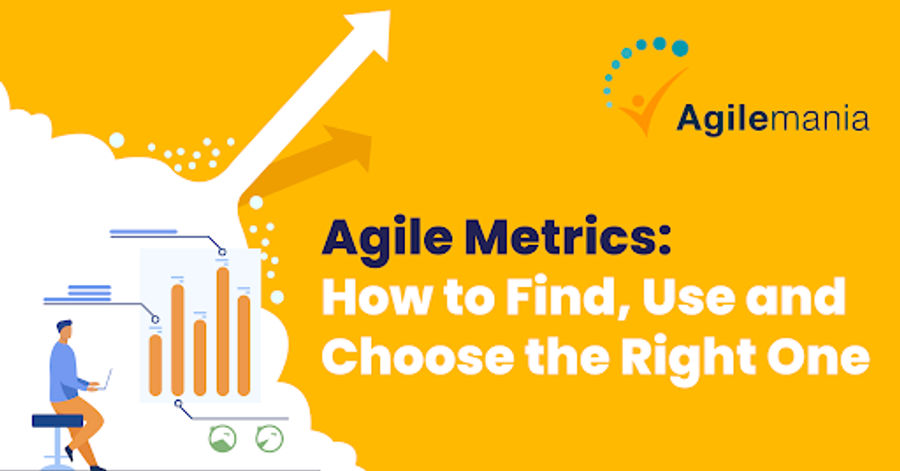 Agilemania

Agile Metrics:
How to Find, Use and Choose the Right One